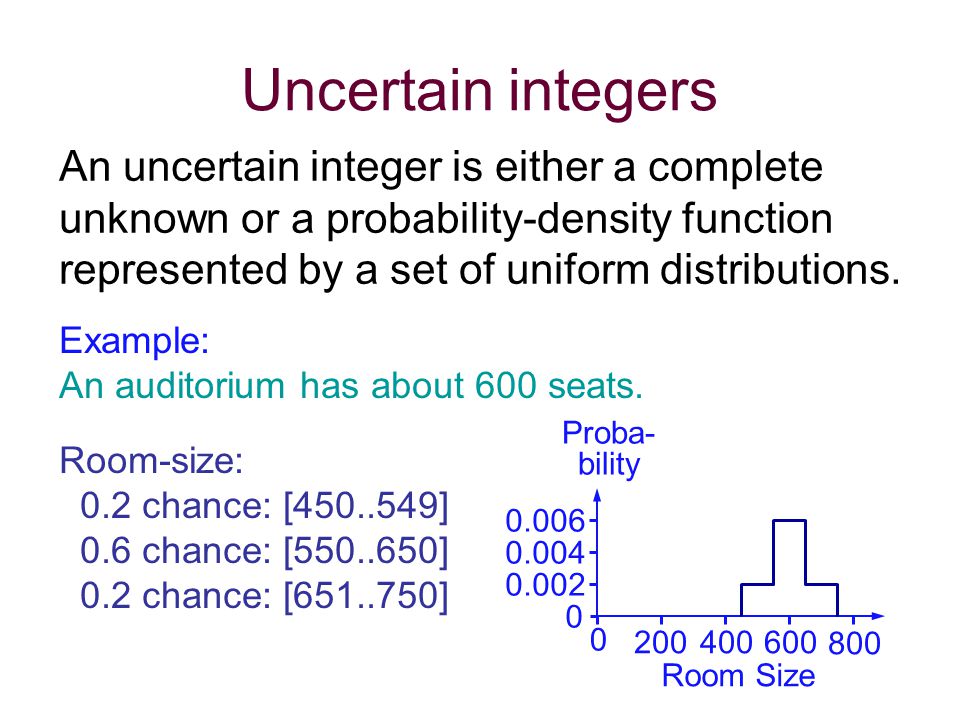 Uncertain integers

An uncertain integer is either a complete unknown or a probability-density function represented by a set of uniform distributions.

Example:
An auditorium has about 600 seats.

Room-size:
0.2 chance: [450..549]
0.6 chance: [550..650]
0.2 chance: [651..750]

Probability

0.006
0.004
0.002
0

0 200 400 600 800
Room Size